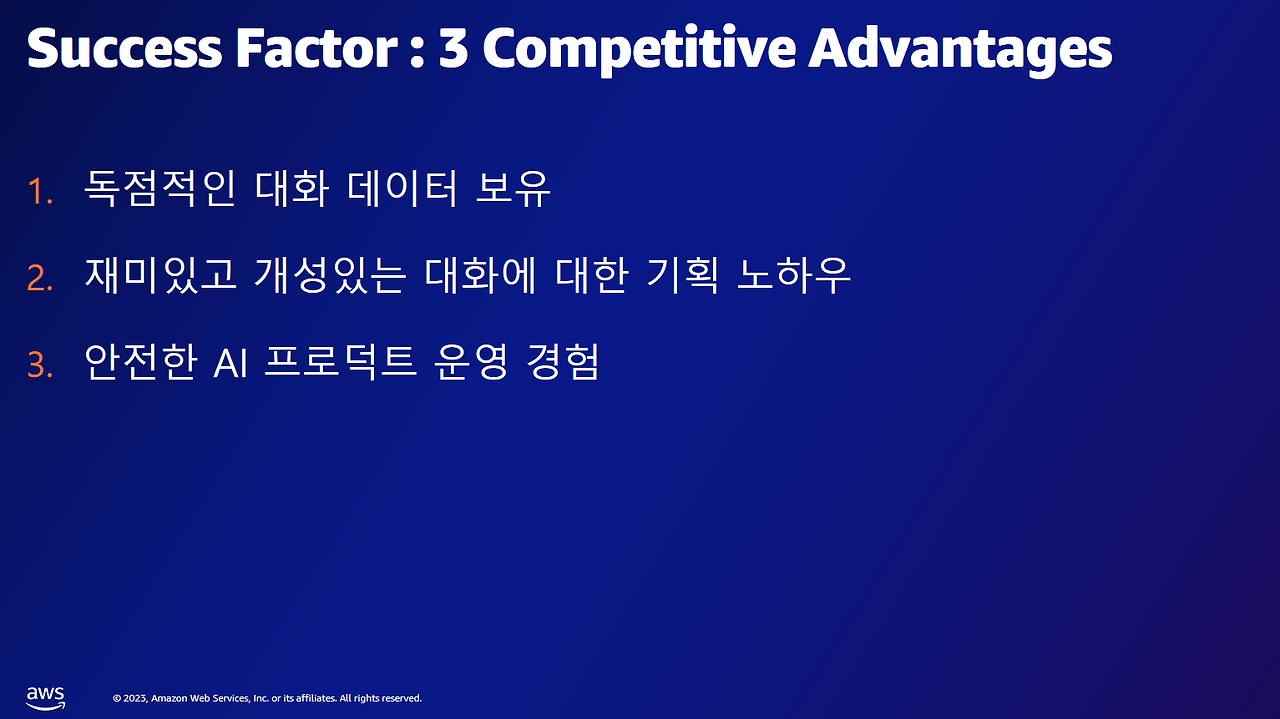 Success Factor : 3 Competitive Advantages

1. 독점적인 대화 데이터 보유

2. 재미있고 개성있는 대화에 대한 기획 노하우

3. 안전한 AI 프로덕트 운영 경험

aws

© 2023, Amazon Web Services, Inc. or its affiliates. All rights reserved.